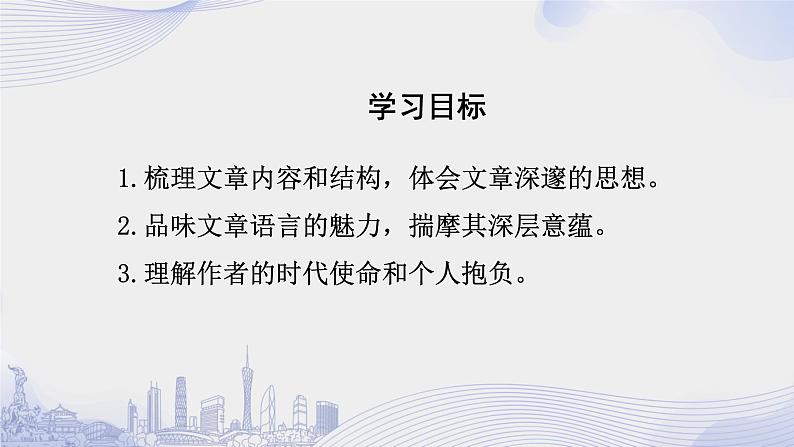 学习目标

1.梳理文章内容和结构，体会文章深邃的思想。

2.品味文章语言的魅力，揣摩其深层意蕴。

3.理解作者的时代使命和个人抱负。